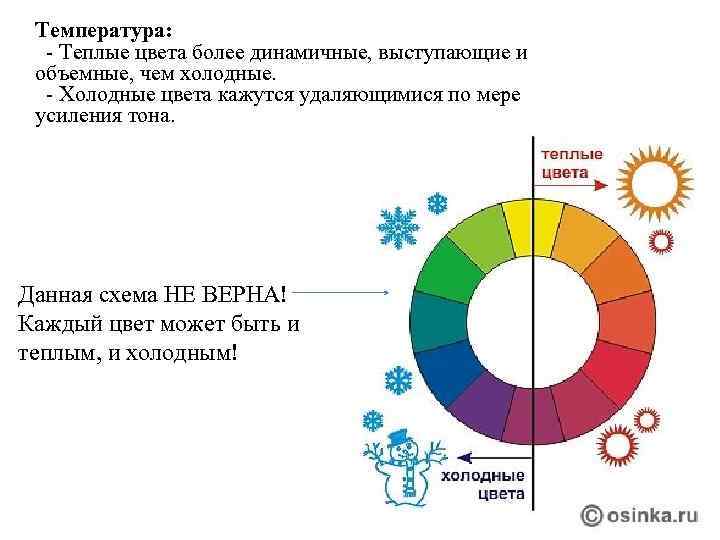 Температура:
- Теплые цвета более динамичные, выступающие и объемные, чем холодные.
- Холодные цвета кажутся удаляющимися по мере усиления тона.

теплые цвета

Данная схема НЕ ВЕРНА! Каждый цвет может быть и теплым, и холодным!

холодные цвета

© osinka.ru